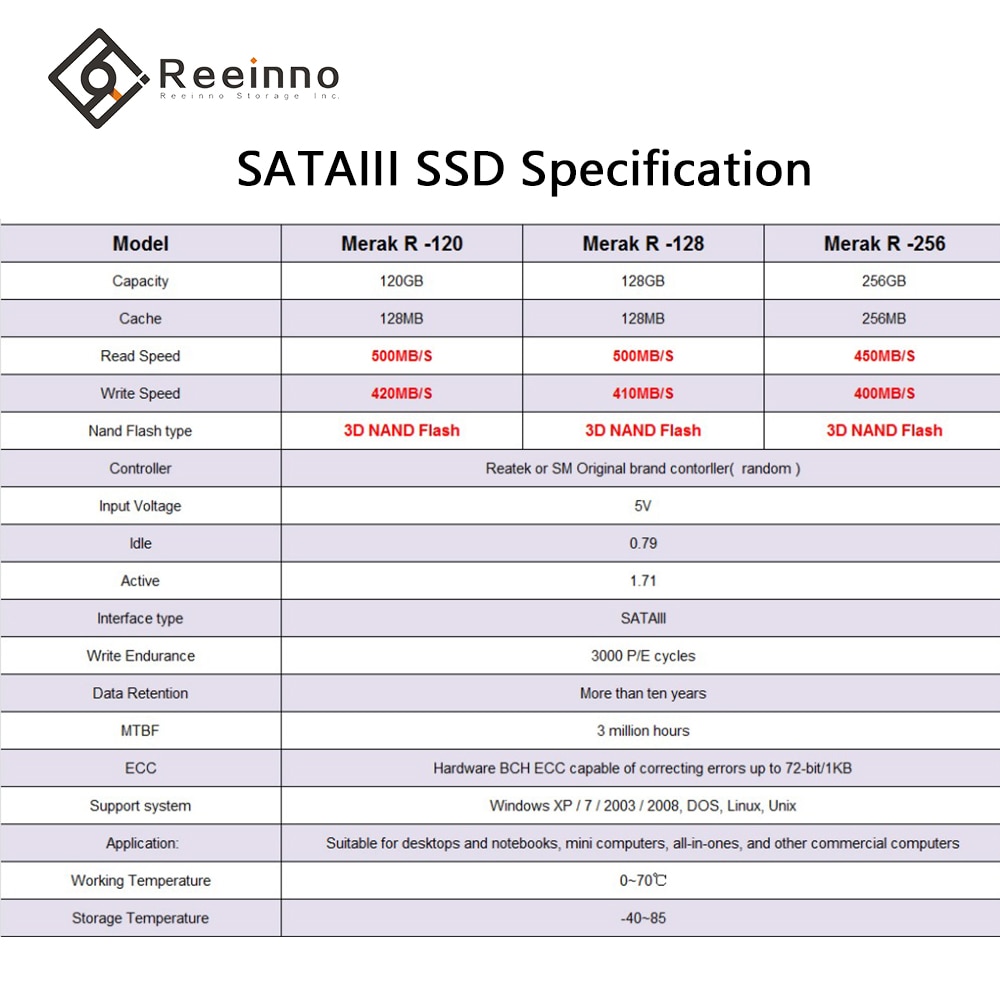 Reeinno
Reeinno Storage Inc.

SATAIII SSD Specification

| Model | Merak R -120 | Merak R -128 | Merak R -256 |
|---|---|---|---|
| Capacity | 120GB | 128GB | 256GB |
| Cache | 128MB | 128MB | 256MB |
| Read Speed | 500MB/S | 500MB/S | 450MB/S |
| Write Speed | 420MB/S | 410MB/S | 400MB/S |
| Nand Flash type | 3D NAND Flash | 3D NAND Flash | 3D NAND Flash |
| Controller | Reatek or SM Original brand contorller( random ) | | |
| Input Voltage | 5V | | |
| Idle | 0.79 | | |
| Active | 1.71 | | |
| Interface type | SATAIII | | |
| Write Endurance | 3000 P/E cycles | | |
| Data Retention | More than ten years | | |
| MTBF | 3 million hours | | |
| ECC | Hardware BCH ECC capable of correcting errors up to 72-bit/1KB | | |
| Support system | Windows XP / 7 / 2003 / 2008, DOS, Linux, Unix | | |
| Application: | Suitable for desktops and notebooks, mini computers, all-in-ones, and other commercial computers | | |
| Working Temperature | 0~70℃ | | |
| Storage Temperature | -40~85 | | |